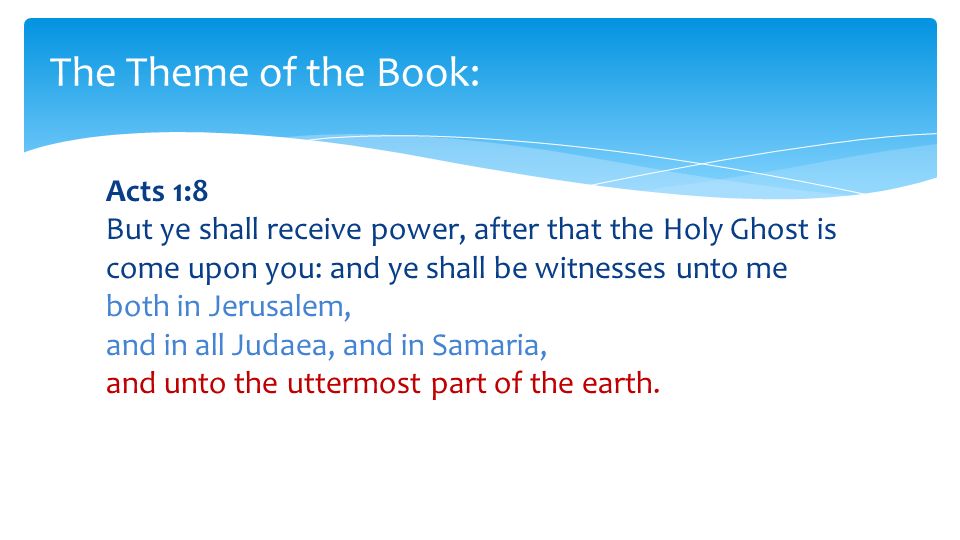 The Theme of the Book:

Acts 1:8
But ye shall receive power, after that the Holy Ghost is come upon you: and ye shall be witnesses unto me
both in Jerusalem,
and in all Judaea, and in Samaria,
and unto the uttermost part of the earth.